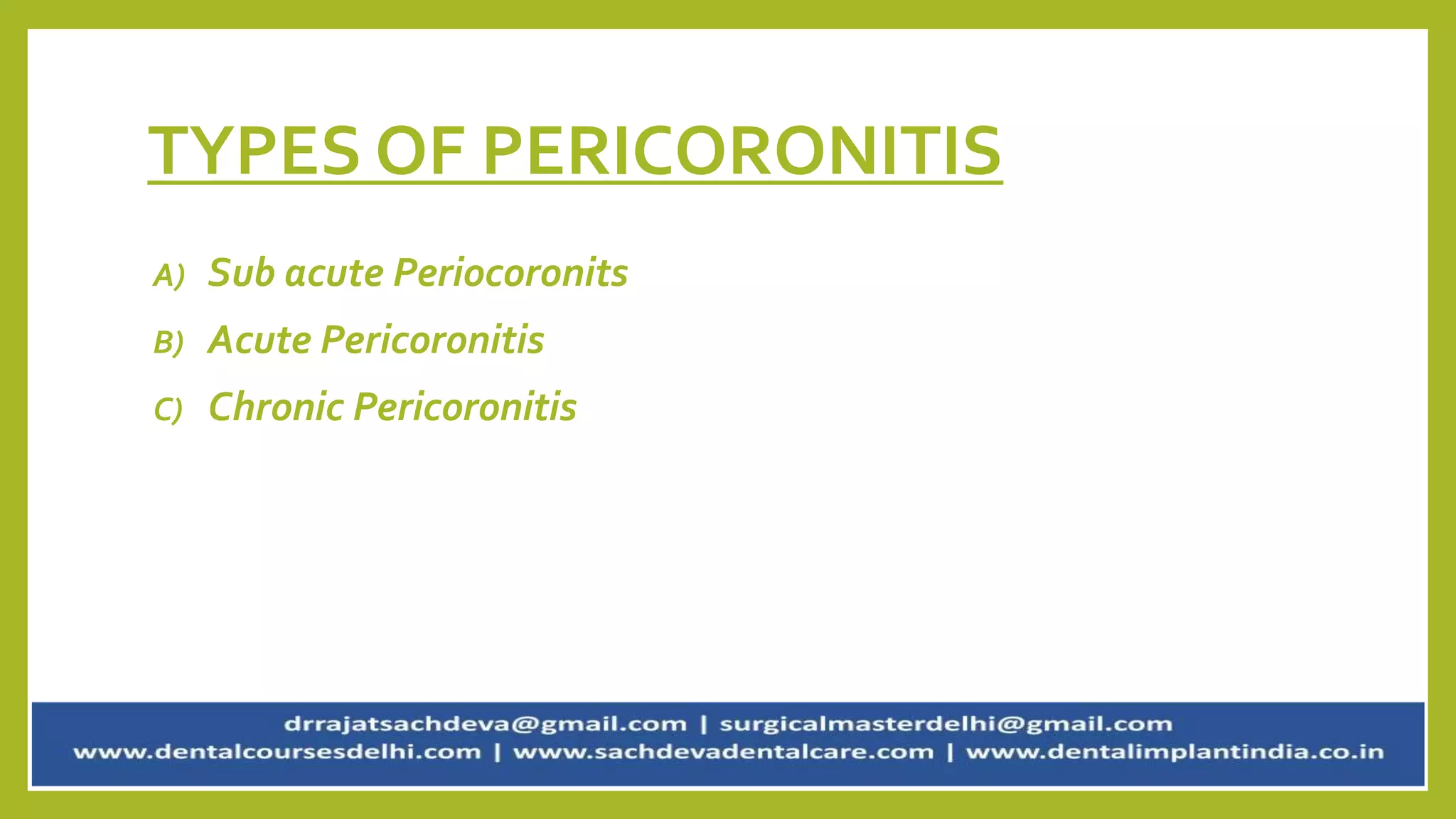 TYPES OF PERICORONITIS

A) Sub acute Periocoronits

B) Acute Pericoronitis

C) Chronic Pericoronitis

drrajatsachdeva@gmail.com | surgicalmasterdelhi@gmail.com
www.dentalcoursesdelhi.com | www.sachdevadentalcare.com | www.dentalimplantindia.co.in